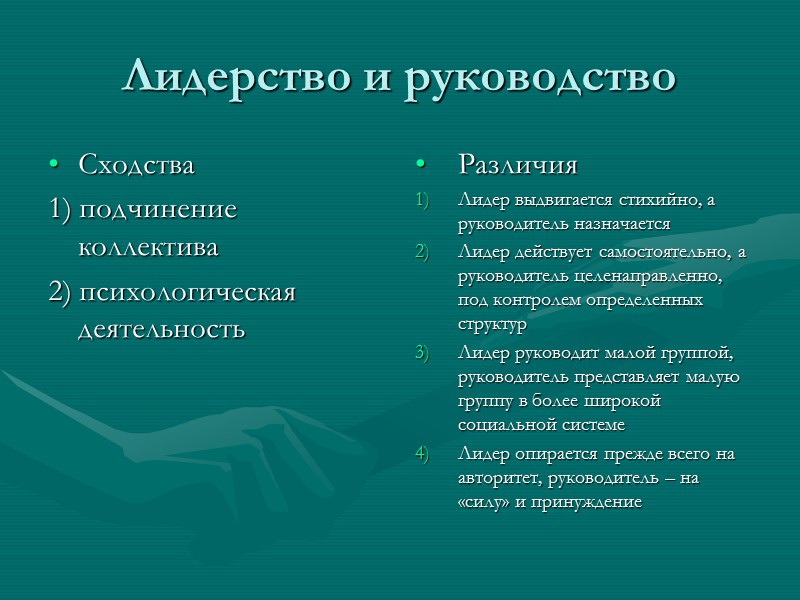 Лидерство и руководство

• Сходства
1) подчинение коллектива
2) психологическая деятельность

• Различия
1) Лидер выдвигается стихийно, а руководитель назначается
2) Лидер действует самостоятельно, а руководитель целенаправленно, под контролем определенных структур
3) Лидер руководит малой группой, руководитель представляет малую группу в более широкой социальной системе
4) Лидер опирается прежде всего на авторитет, руководитель – на «силу» и принуждение